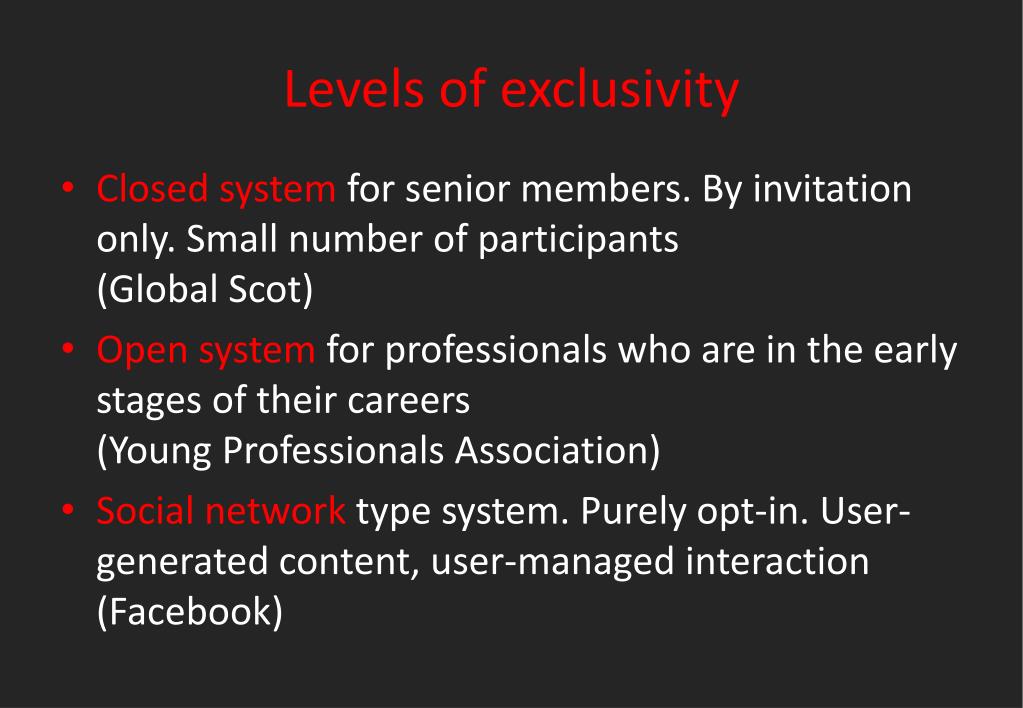 Levels of exclusivity

• Closed system for senior members. By invitation only. Small number of participants
(Global Scot)

• Open system for professionals who are in the early stages of their careers
(Young Professionals Association)

• Social network type system. Purely opt-in. User-generated content, user-managed interaction
(Facebook)